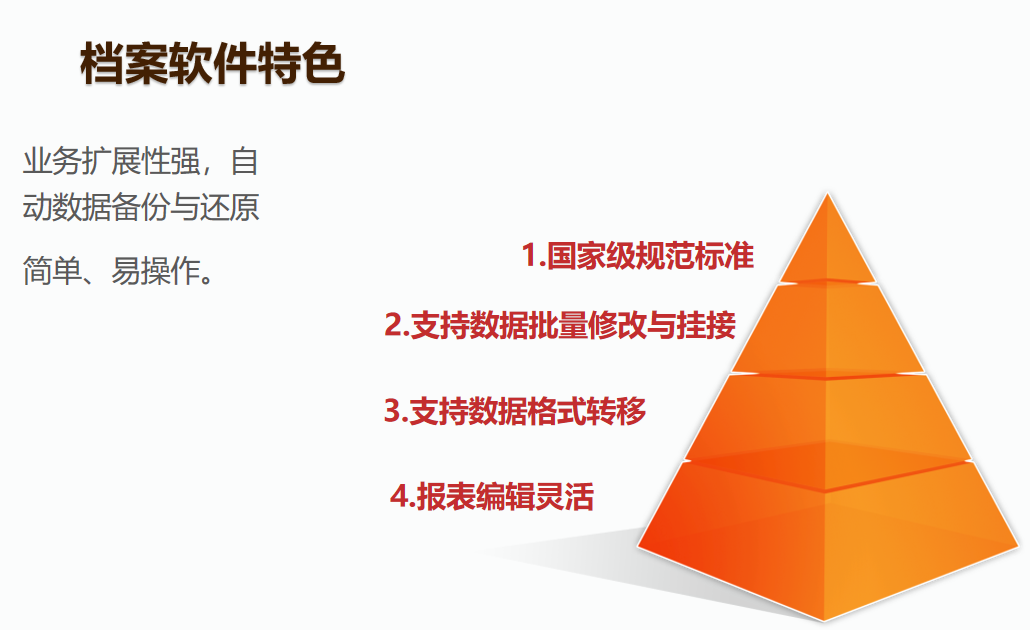 档案软件特色

业务扩展性强，自动数据备份与还原

简单、易操作。

1.国家级规范标准

2.支持数据批量修改与挂接

3.支持数据格式转移

4.报表编辑灵活